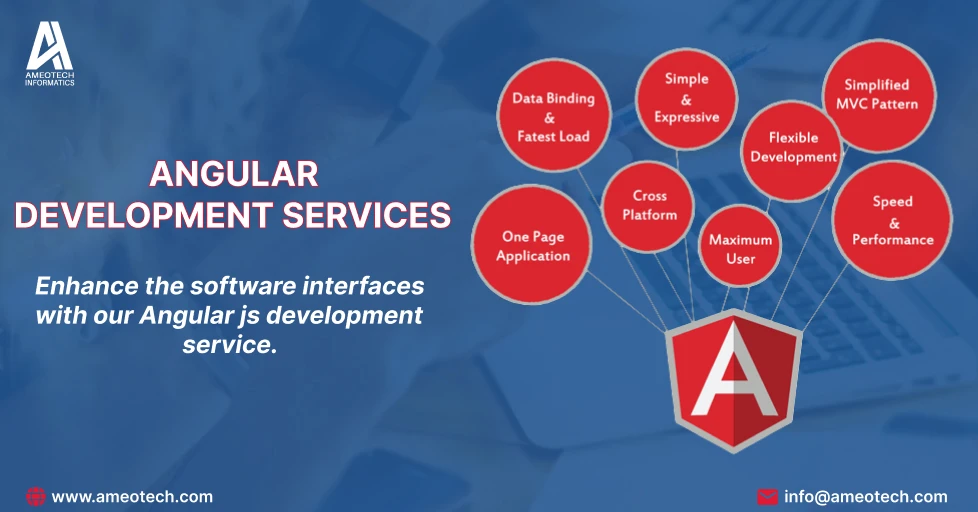 AMEOTECH INFORMATICS

ANGULAR DEVELOPMENT SERVICES

Enhance the software interfaces with our Angular js development service.

Data Binding & Fatest Load

Simple & Expressive

Simplified MVC Pattern

Flexible Development

Cross Platform

One Page Application

Maximum User

Speed & Performance

A

www.ameotech.com

info@ameotech.com